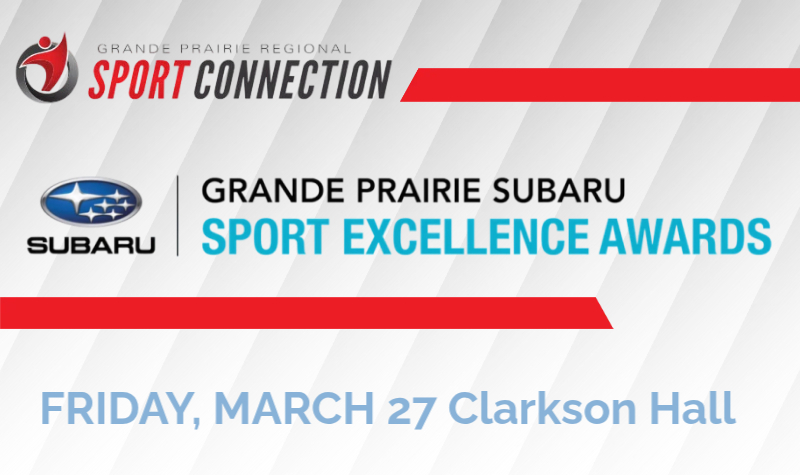 GRANDE PRAIRIE REGIONAL
SPORT CONNECTION

SUBARU

GRANDE PRAIRIE SUBARU
SPORT EXCELLENCE AWARDS

FRIDAY, MARCH 27 Clarkson Hall